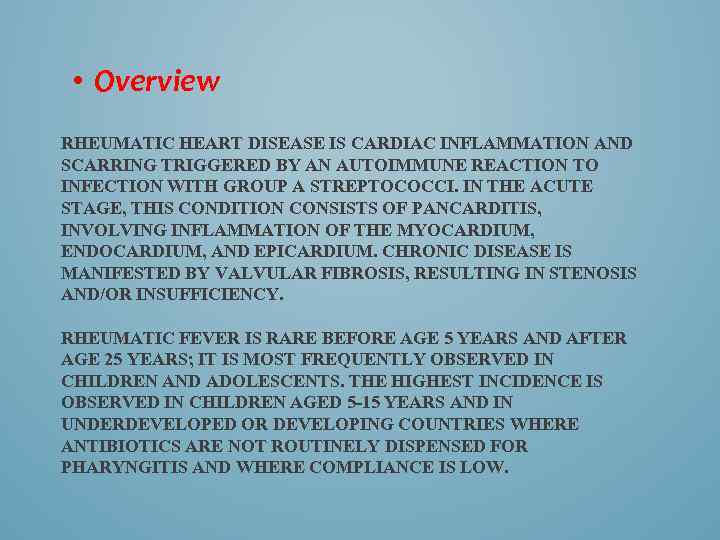 • Overview

RHEUMATIC HEART DISEASE IS CARDIAC INFLAMMATION AND SCARRING TRIGGERED BY AN AUTOIMMUNE REACTION TO INFECTION WITH GROUP A STREPTOCOCCI. IN THE ACUTE STAGE, THIS CONDITION CONSISTS OF PANCARDITIS, INVOLVING INFLAMMATION OF THE MYOCARDIUM, ENDOCARDIUM, AND EPICARDIUM. CHRONIC DISEASE IS MANIFESTED BY VALVULAR FIBROSIS, RESULTING IN STENOSIS AND/OR INSUFFICIENCY.

RHEUMATIC FEVER IS RARE BEFORE AGE 5 YEARS AND AFTER AGE 25 YEARS; IT IS MOST FREQUENTLY OBSERVED IN CHILDREN AND ADOLESCENTS. THE HIGHEST INCIDENCE IS OBSERVED IN CHILDREN AGED 5-15 YEARS AND IN UNDERDEVELOPED OR DEVELOPING COUNTRIES WHERE ANTIBIOTICS ARE NOT ROUTINELY DISPENSED FOR PHARYNGITIS AND WHERE COMPLIANCE IS LOW.